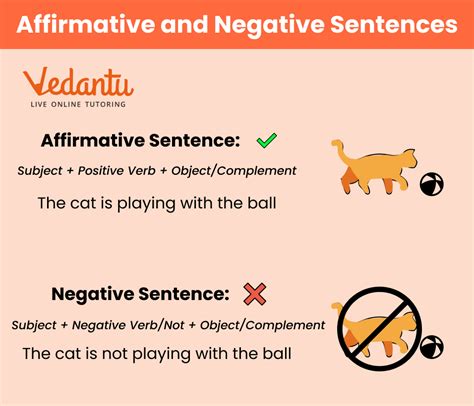 Affirmative and Negative Sentences

Vedantu
LIVE ONLINE TUTORING

Affirmative Sentence:

Subject + Positive Verb + Object/Complement

The cat is playing with the ball

Negative Sentence:

Subject + Negative Verb/Not + Object/Complement

The cat is not playing with the ball